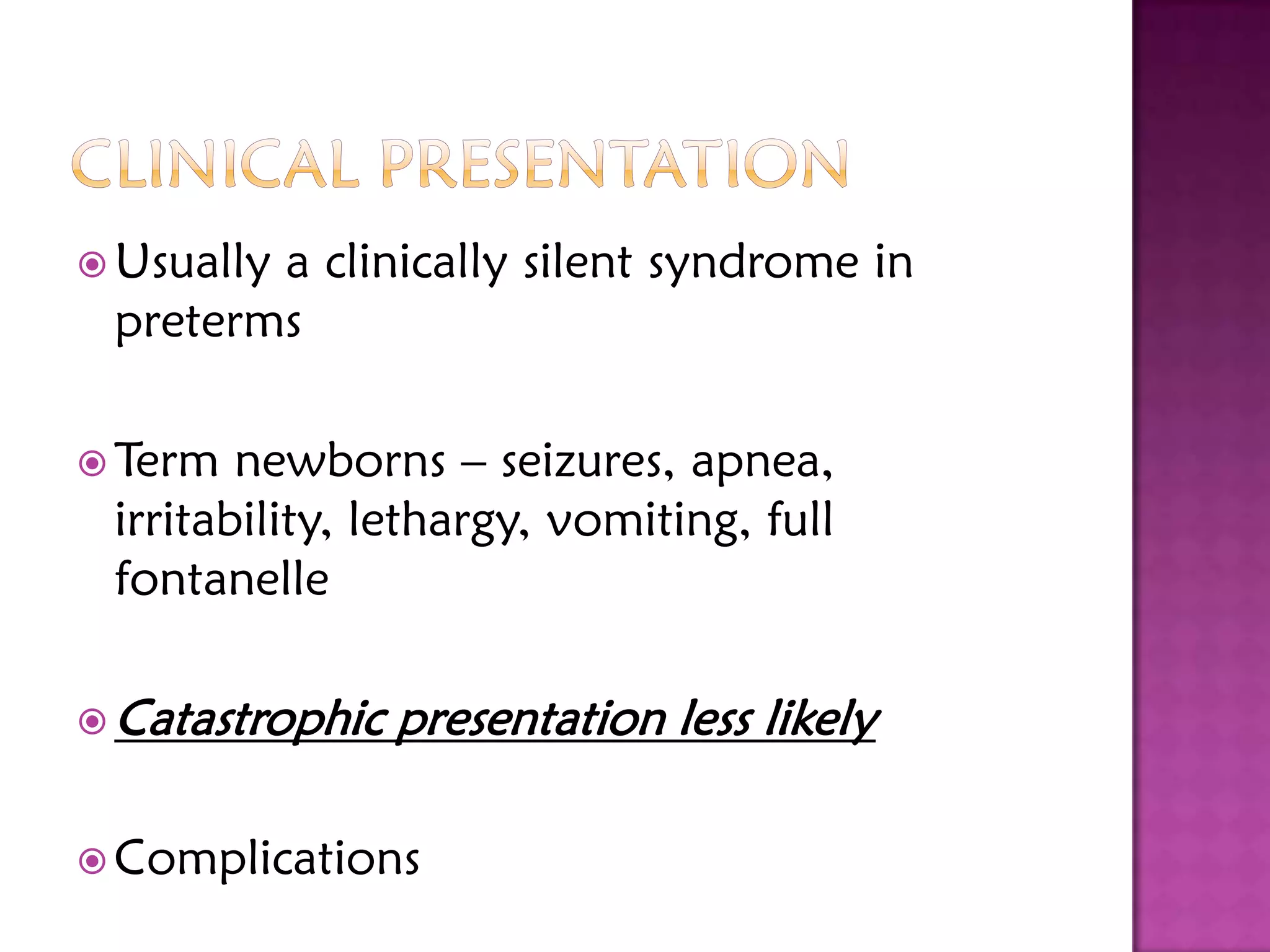 CLINICAL PRESENTATION

Usually a clinically silent syndrome in preterms

Term newborns – seizures, apnea, irritability, lethargy, vomiting, full fontanelle

Catastrophic presentation less likely

Complications